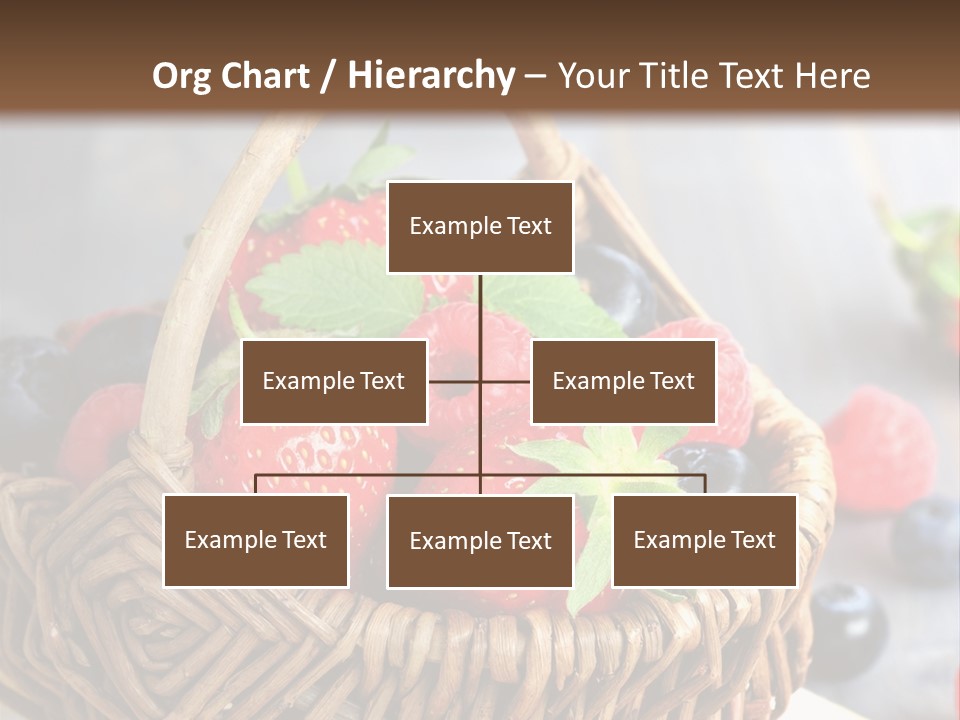 Org Chart / Hierarchy – Your Title Text Here

Example Text

Example Text

Example Text

Example Text

Example Text

Example Text